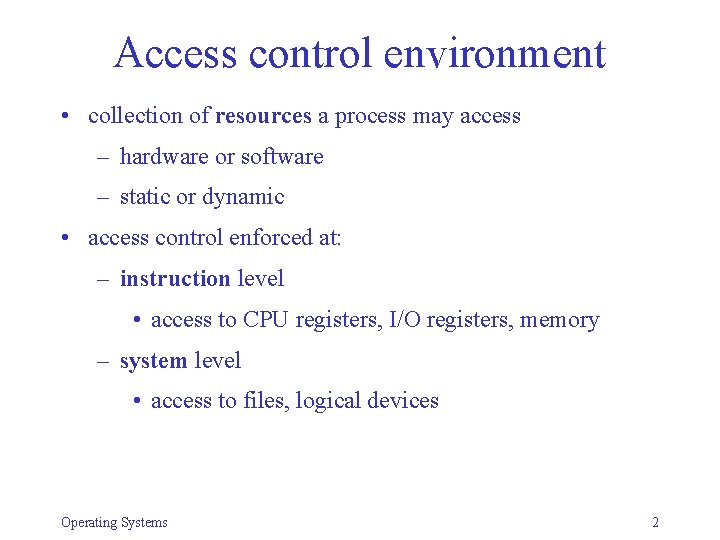 Access control environment

• collection of resources a process may access
– hardware or software
– static or dynamic
• access control enforced at:
– instruction level
• access to CPU registers, I/O registers, memory
– system level
• access to files, logical devices

Operating Systems

2